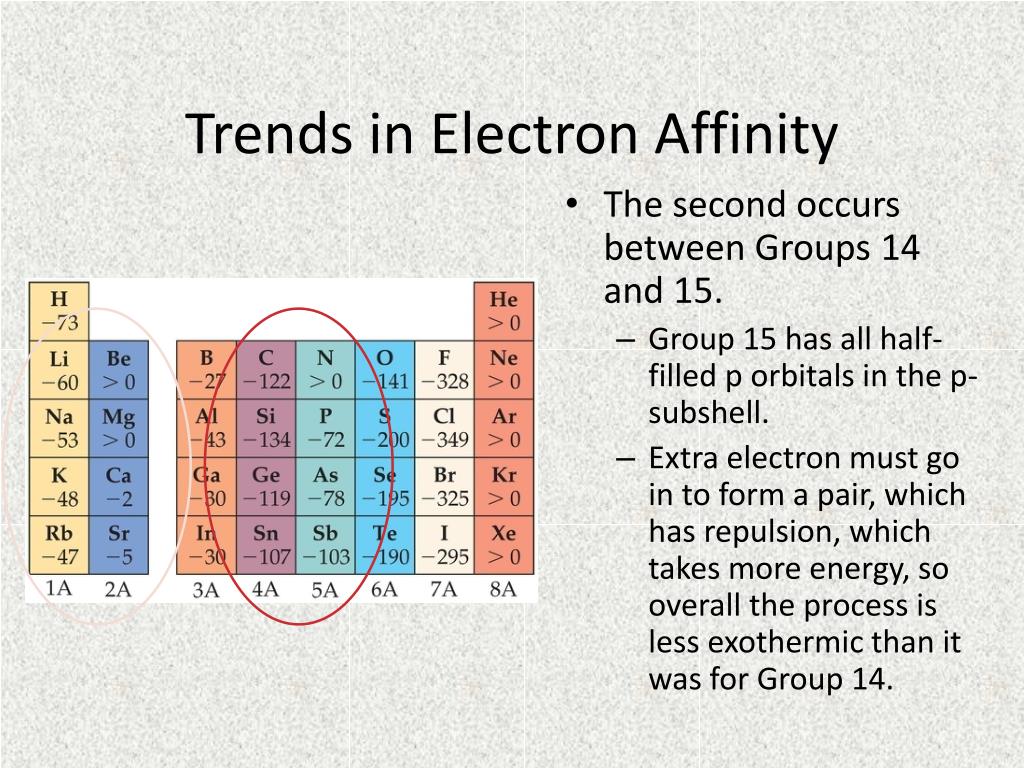 Trends in Electron Affinity

| H −73 | | | | | | | He > 0 |
|---|---|---|---|---|---|---|---|
| Li −60 | Be > 0 | B −27 | C −122 | N > 0 | O −141 | F −328 | Ne > 0 |
| Na −53 | Mg > 0 | Al −43 | Si −134 | P −72 | S −200 | Cl −349 | Ar > 0 |
| K −48 | Ca −2 | Ga −30 | Ge −119 | As −78 | Se −195 | Br −325 | Kr > 0 |
| Rb −47 | Sr −5 | In −30 | Sn −107 | Sb −103 | Te −190 | I −295 | Xe > 0 |
| 1A | 2A | 3A | 4A | 5A | 6A | 7A | 8A |

• The second occurs between Groups 14 and 15.
– Group 15 has all half-filled p orbitals in the p-subshell.
– Extra electron must go in to form a pair, which has repulsion, which takes more energy, so overall the process is less exothermic than it was for Group 14.